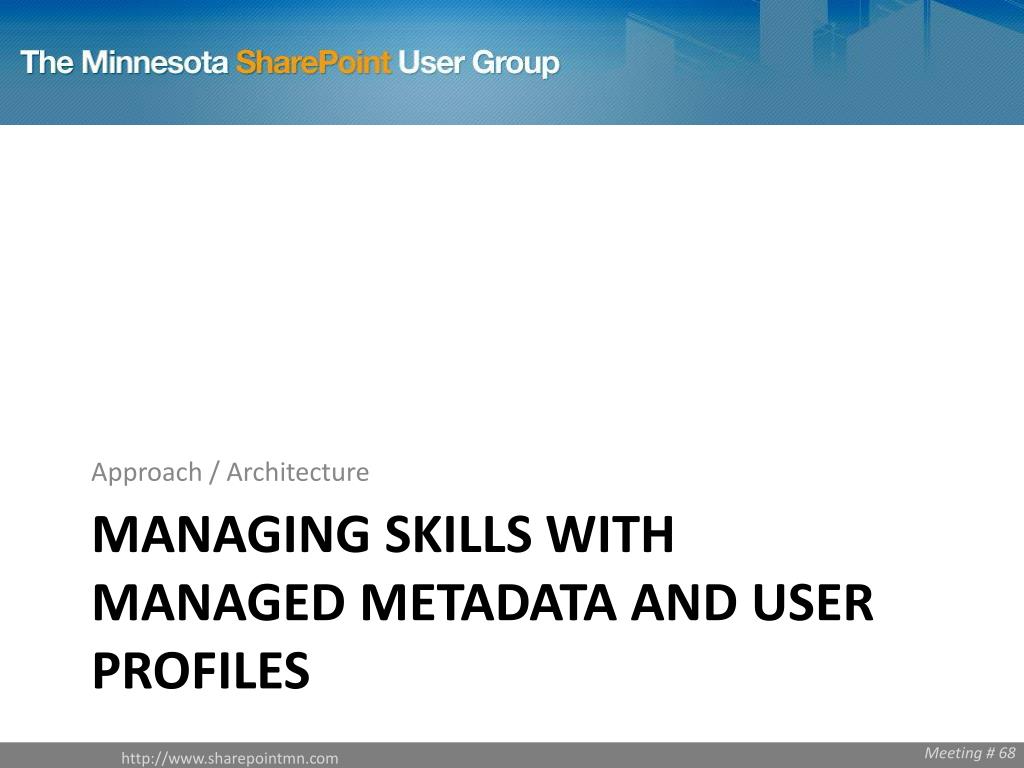 The Minnesota SharePoint User Group

Approach / Architecture

MANAGING SKILLS WITH MANAGED METADATA AND USER PROFILES

http://www.sharepointmn.com

Meeting # 68